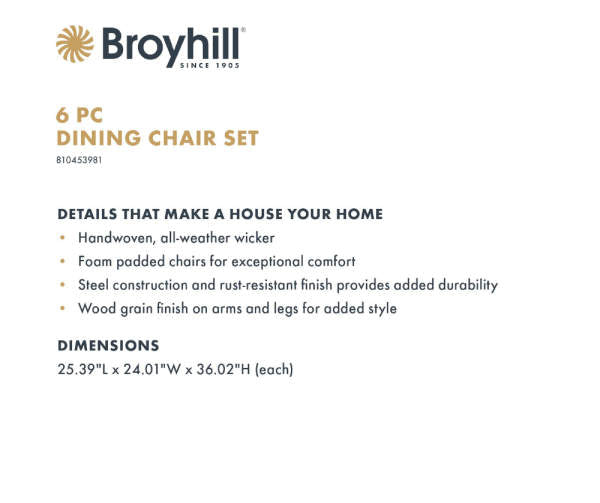 Broyhill®
SINCE 1905

6 PC
DINING CHAIR SET
810453981

DETAILS THAT MAKE A HOUSE YOUR HOME
• Handwoven, all-weather wicker
• Foam padded chairs for exceptional comfort
• Steel construction and rust-resistant finish provides added durability
• Wood grain finish on arms and legs for added style

DIMENSIONS
25.39"L x 24.01"W x 36.02"H (each)